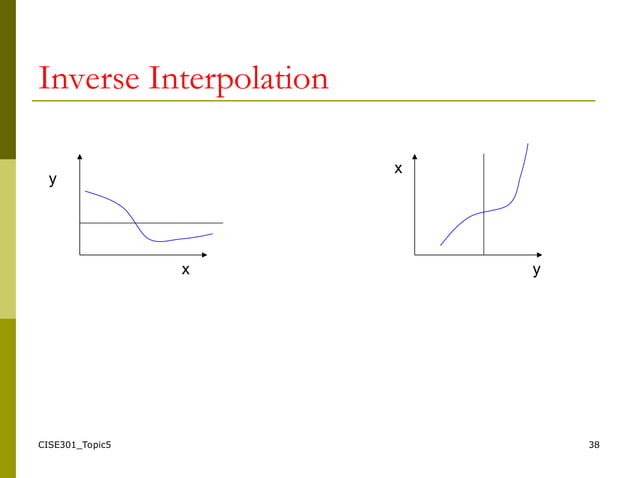 Inverse Interpolation

y

x

x

y

CISE301_Topic5

38